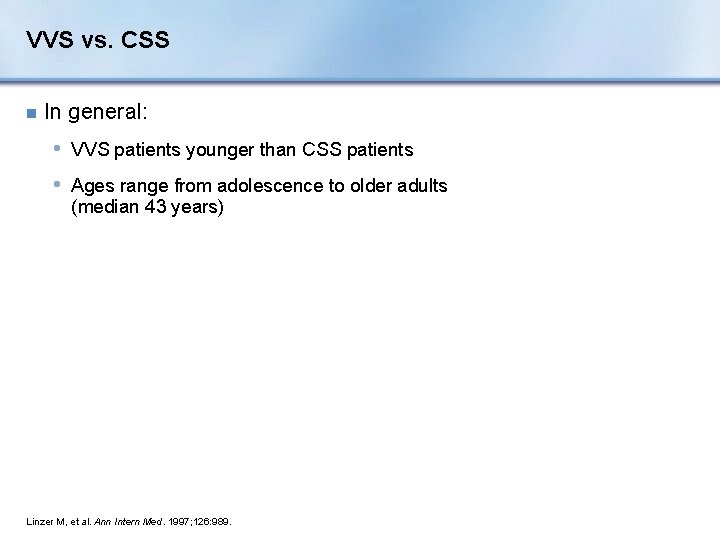 VVS vs. CSS

In general:

VVS patients younger than CSS patients

Ages range from adolescence to older adults (median 43 years)

Linzer M, et al. Ann Intern Med. 1997;126:989.